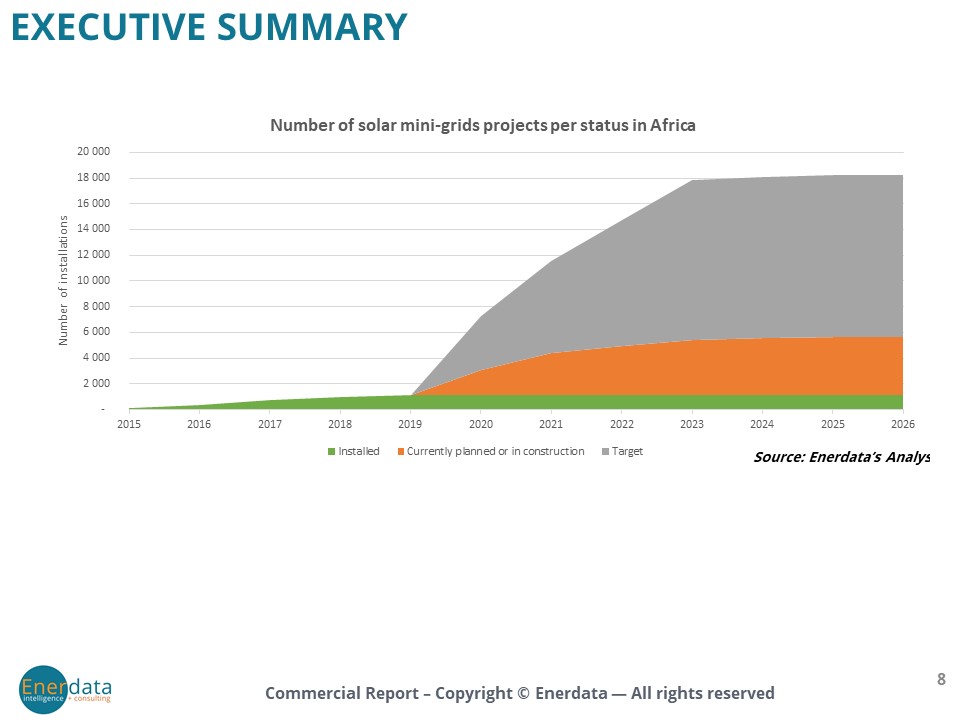 EXECUTIVE SUMMARY

Number of solar mini-grids projects per status in Africa

Number of installations

20 000
18 000
16 000
14 000
12 000
10 000
8 000
6 000
4 000
2 000
-

2015 2016 2017 2018 2019 2020 2021 2022 2023 2024 2025 2026

Installed Currently planned or in construction Target

Source: Enerdata's Analys

Enerdata intelligence + consulting

Commercial Report – Copyright © Enerdata — All rights reserved

8